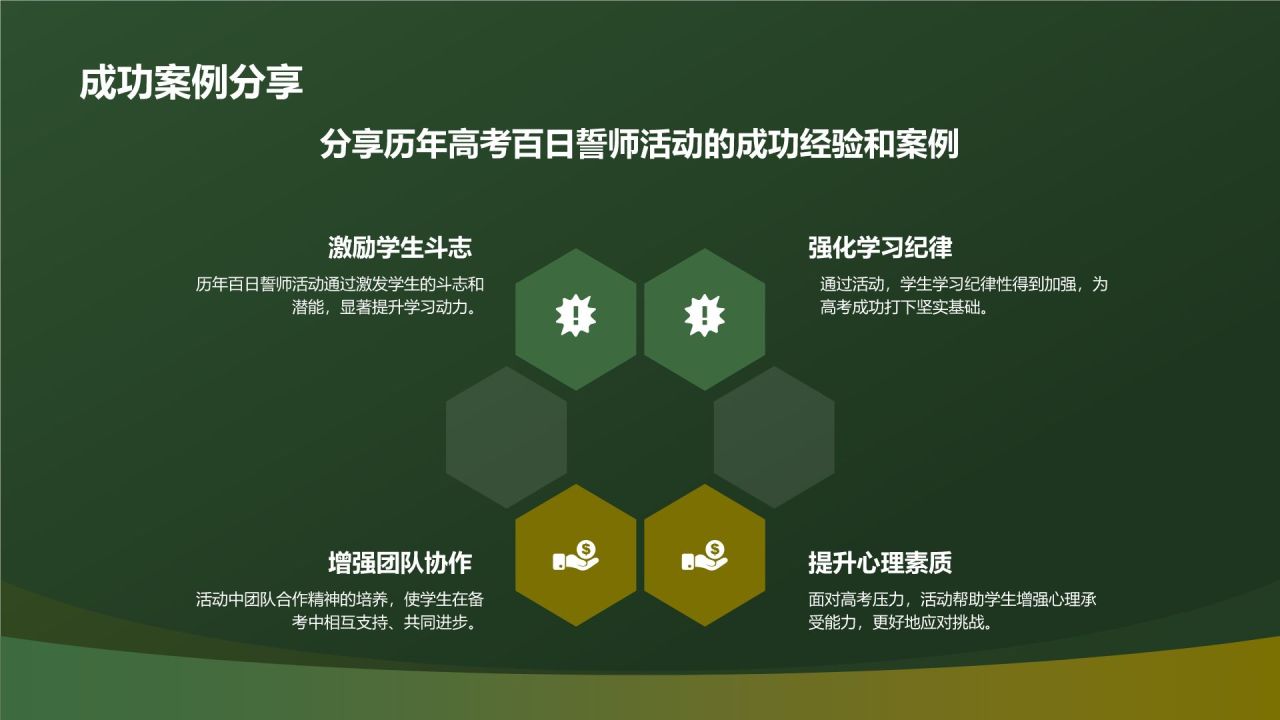 成功案例分享

分享历年高考百日誓师活动的成功经验和案例

激励学生斗志

历年百日誓师活动通过激发学生的斗志和潜能，显著提升学习动力。

强化学习纪律

通过活动，学生学习纪律性得到加强，为高考成功打下坚实基础。

增强团队协作

活动中团队合作精神的培养，使学生在备考中相互支持、共同进步。

提升心理素质

面对高考压力，活动帮助学生增强心理承受能力，更好地应对挑战。